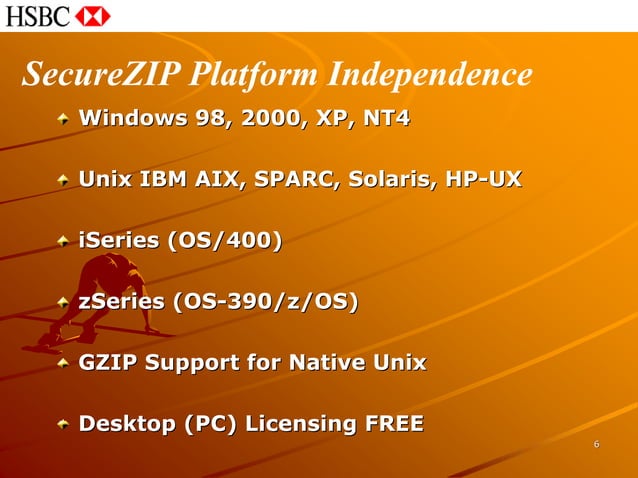 HSBC

SecureZIP Platform Independence

Windows 98, 2000, XP, NT4

Unix IBM AIX, SPARC, Solaris, HP-UX

iSeries (OS/400)

zSeries (OS-390/z/OS)

GZIP Support for Native Unix

Desktop (PC) Licensing FREE

6